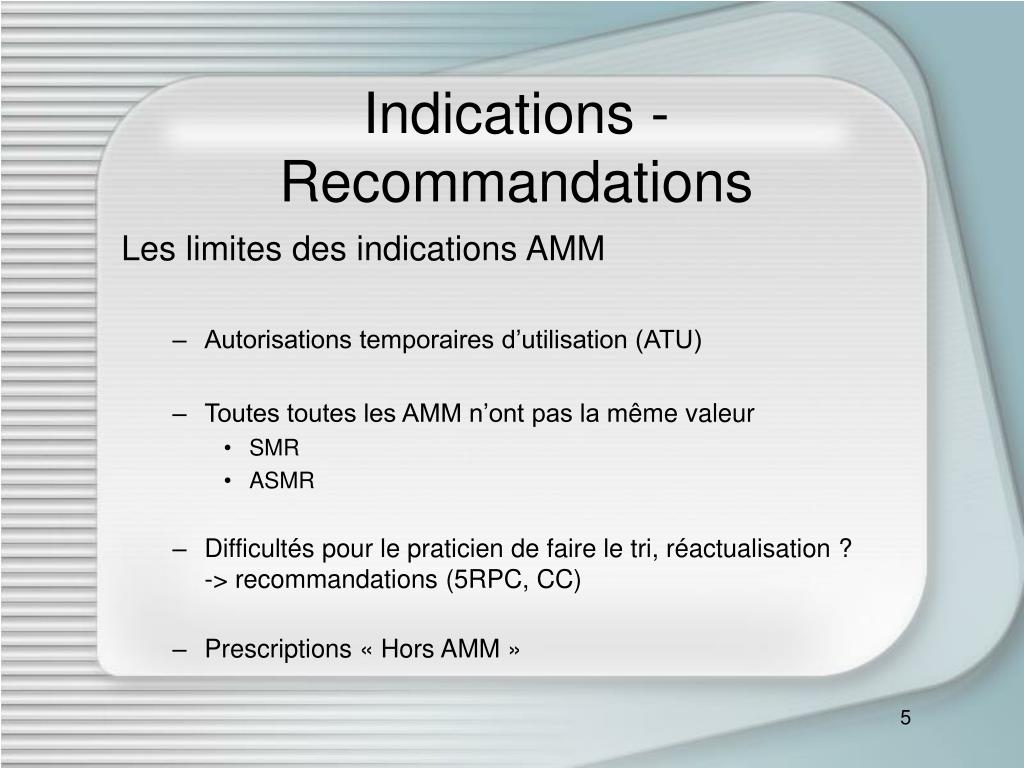 Indications - Recommandations

Les limites des indications AMM

– Autorisations temporaires d’utilisation (ATU)

– Toutes toutes les AMM n’ont pas la même valeur
• SMR
• ASMR

– Difficultés pour le praticien de faire le tri, réactualisation ? -> recommandations (5RPC, CC)

– Prescriptions « Hors AMM »

5